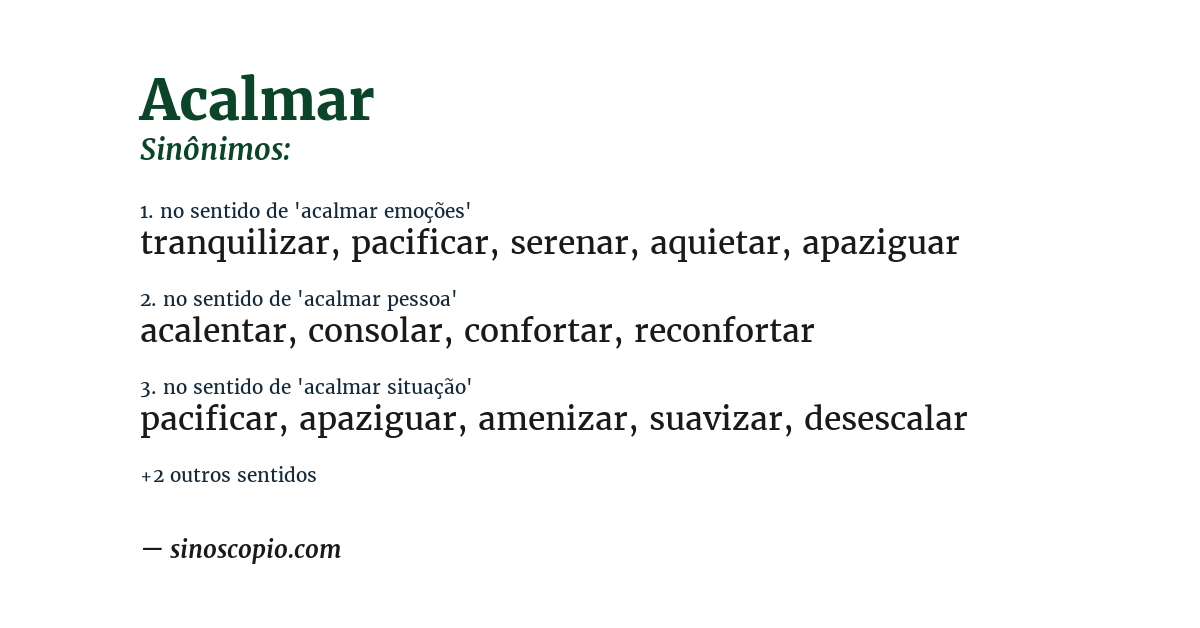 Acalmar
Sinônimos:

1. no sentido de 'acalmar emoções'
tranquilizar, pacificar, serenar, aquietar, apaziguar

2. no sentido de 'acalmar pessoa'
acalentar, consolar, confortar, reconfortar

3. no sentido de 'acalmar situação'
pacificar, apaziguar, amenizar, suavizar, desescalar

+2 outros sentidos

— sinoscopio.com